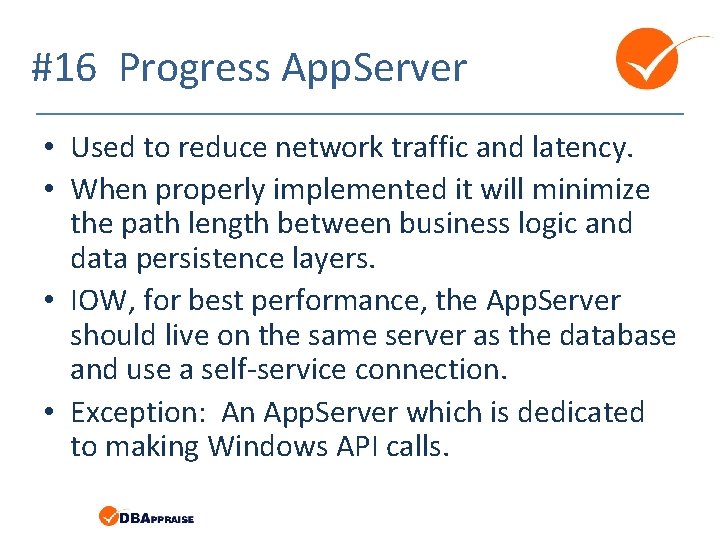 #16 Progress AppServer

• Used to reduce network traffic and latency.

• When properly implemented it will minimize the path length between business logic and data persistence layers.

• IOW, for best performance, the AppServer should live on the same server as the database and use a self-service connection.

• Exception: An AppServer which is dedicated to making Windows API calls.

DBAPPRAISE